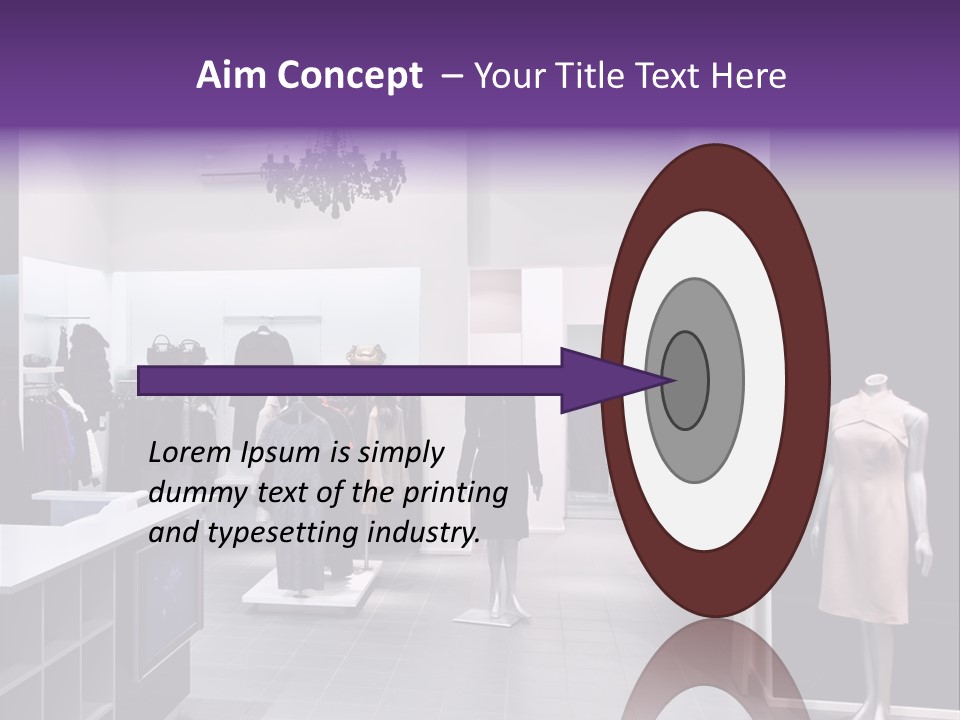 Aim Concept – Your Title Text Here

Lorem Ipsum is simply dummy text of the printing and typesetting industry.